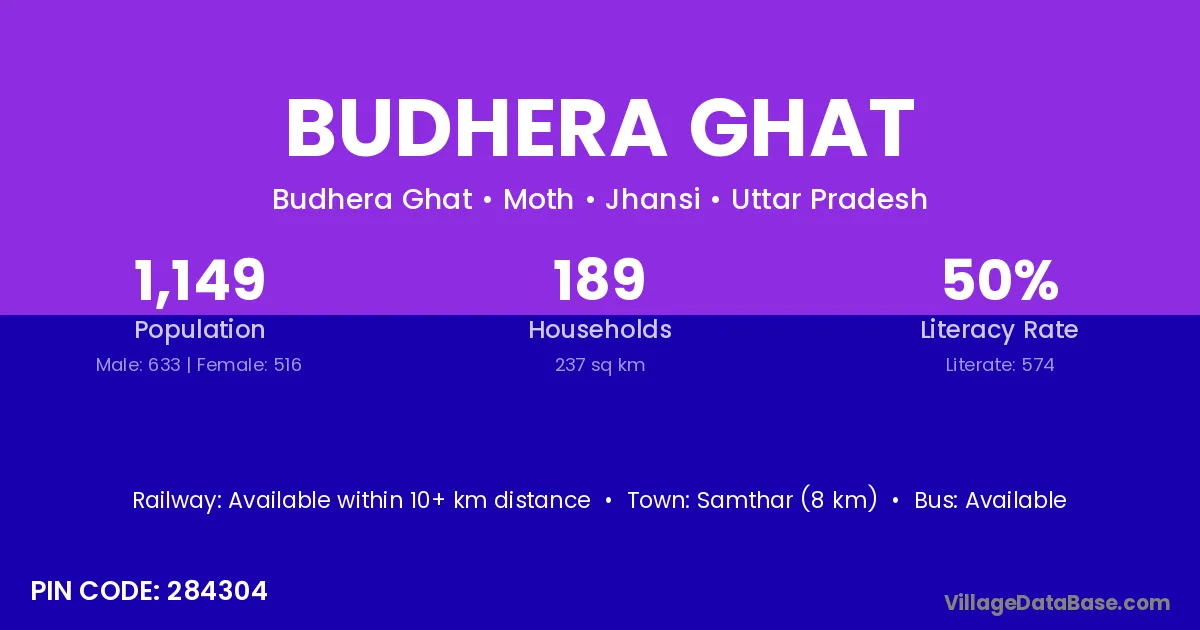 BUDHERA GHAT

Budhera Ghat • Moth • Jhansi • Uttar Pradesh

1,149
Population
Male: 633 | Female: 516

189
Households
237 sq km

50%
Literacy Rate
Literate: 574

Railway: Available within 10+ km distance • Town: Samthar (8 km) • Bus: Available

PIN CODE: 284304

VillageDataBase.com